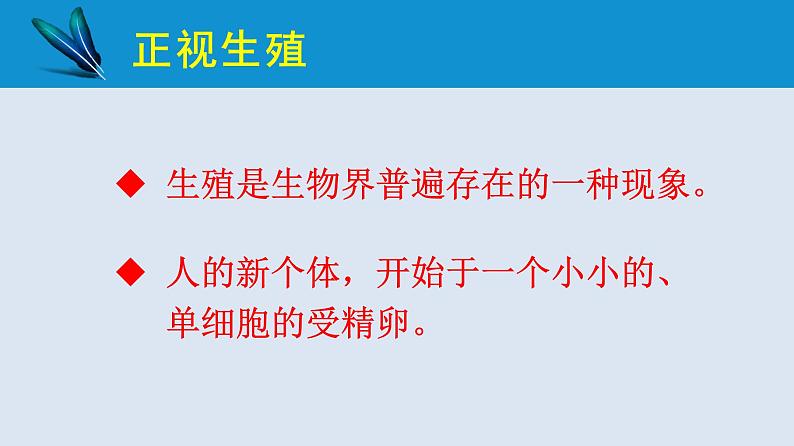 正视生殖

◆ 生殖是生物界普遍存在的一种现象。

◆ 人的新个体，开始于一个小小的、单细胞的受精卵。